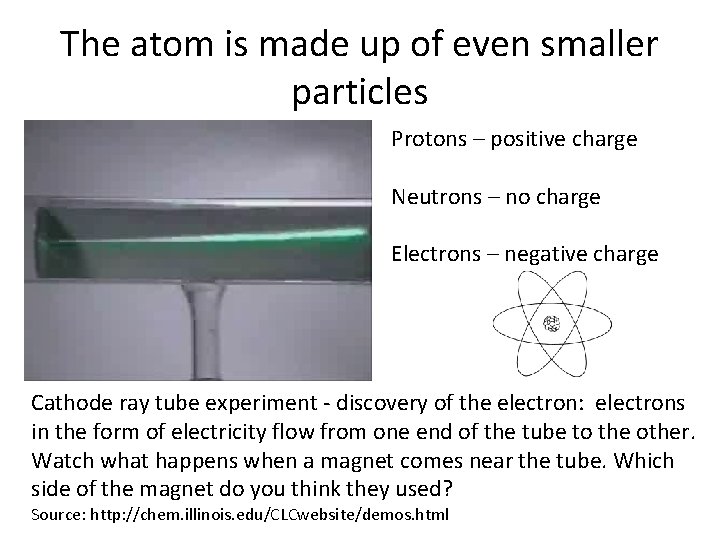 The atom is made up of even smaller particles

Protons – positive charge

Neutrons – no charge

Electrons – negative charge

Cathode ray tube experiment - discovery of the electron: electrons in the form of electricity flow from one end of the tube to the other. Watch what happens when a magnet comes near the tube. Which side of the magnet do you think they used?

Source: http://chem.illinois.edu/CLCwebsite/demos.html